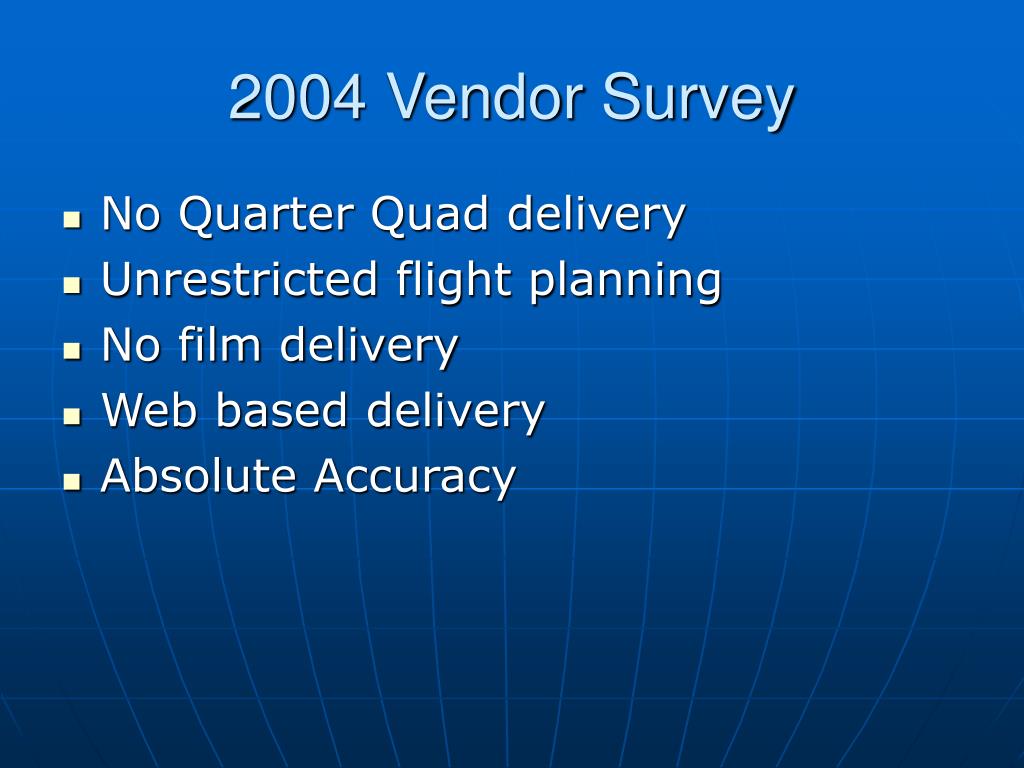 2004 Vendor Survey

- No Quarter Quad delivery
- Unrestricted flight planning
- No film delivery
- Web based delivery
- Absolute Accuracy